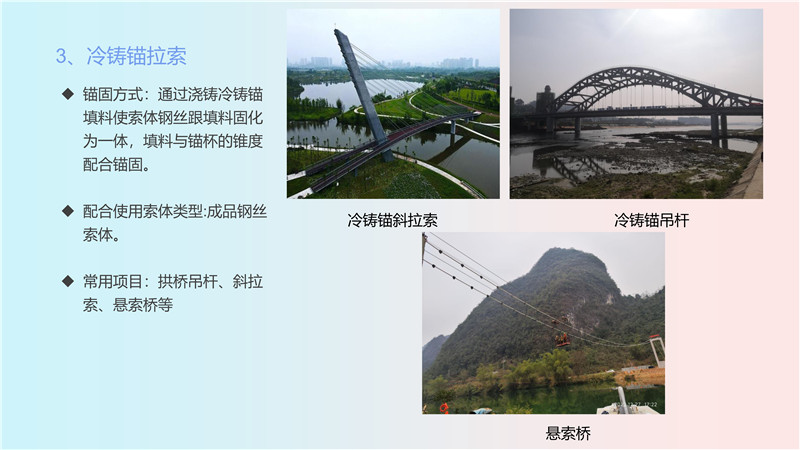 3、冷铸锚拉索

◆ 锚固方式：通过浇铸冷铸锚填料使索体钢丝跟填料固化为一体，填料与锚杯的锥度配合锚固。

◆ 配合使用索体类型:成品钢丝索体。

◆ 常用项目：拱桥吊杆、斜拉索、悬索桥等

冷铸锚斜拉索

冷铸锚吊杆

悬索桥